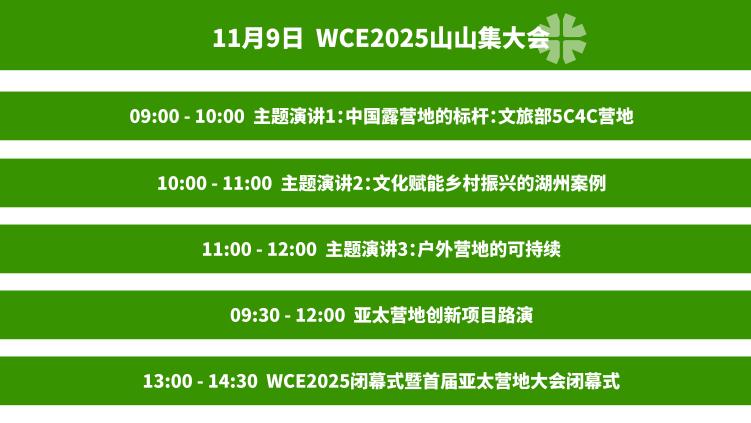 11月9日 WCE2025山山集大会

09:00 - 10:00 主题演讲1：中国露营地的标杆：文旅部5C4C营地

10:00 - 11:00 主题演讲2：文化赋能乡村振兴的湖州案例

11:00 - 12:00 主题演讲3：户外营地的可持续

09:30 - 12:00 亚太营地创新项目路演

13:00 - 14:30 WCE2025闭幕式暨首届亚太营地大会闭幕式